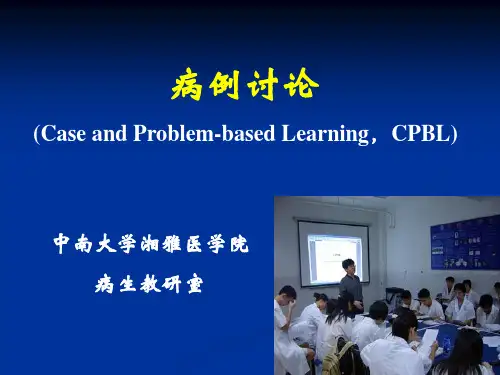 病例讨论

(Case and Problem-based Learning，CPBL)

中南大学湘雅医学院

病生教研室